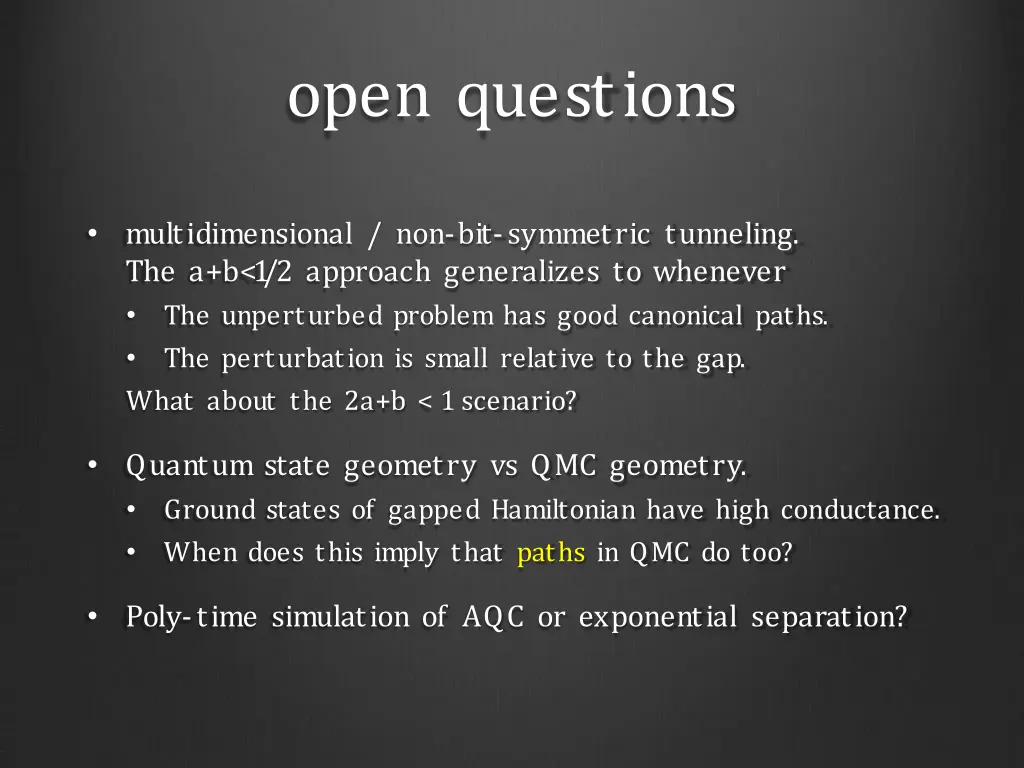 open questions

• multidimensional / non-bit-symmetric tunneling. The a+b<1/2 approach generalizes to whenever
  • The unperturbed problem has good canonical paths.
  • The perturbation is small relative to the gap.
  What about the 2a+b < 1 scenario?

• Quantum state geometry vs QMC geometry.
  • Ground states of gapped Hamiltonian have high conductance.
  • When does this imply that paths in QMC do too?

• Poly-time simulation of AQC or exponential separation?